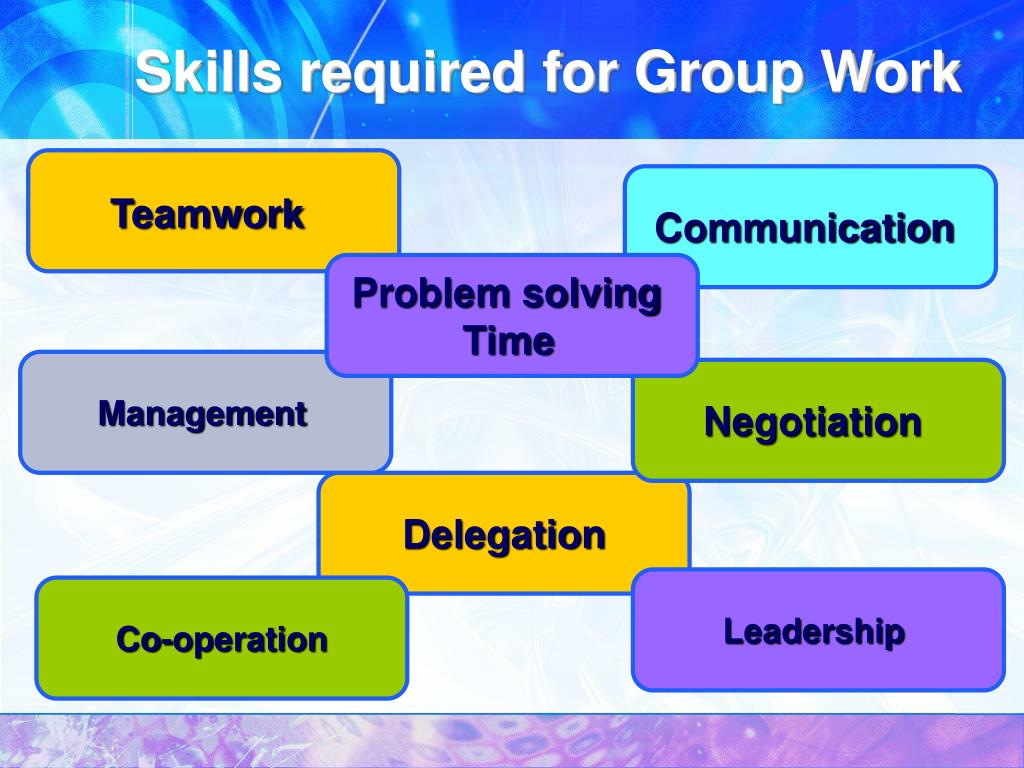 Skills required for Group Work

Teamwork

Communication

Problem solving
Time

Management

Negotiation

Delegation

Co-operation

Leadership